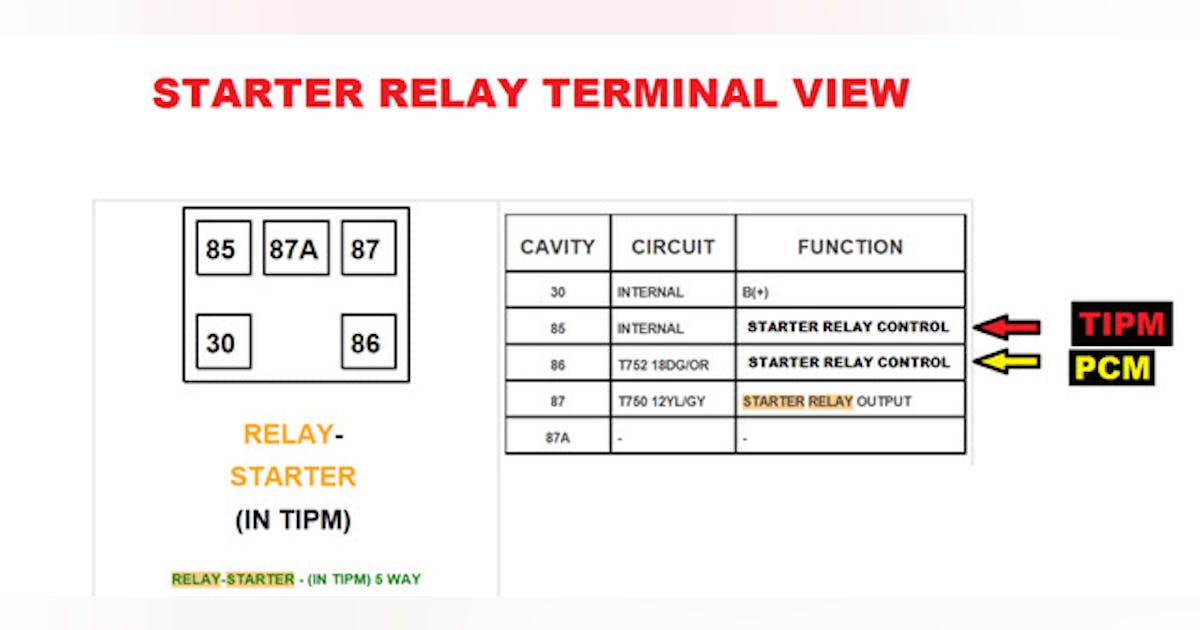 STARTER RELAY TERMINAL VIEW

85 87A 87

30 86

RELAY-STARTER (IN TIPM)

RELAY-STARTER - (IN TIPM) 5 WAY

| CAVITY | CIRCUIT | FUNCTION |
|---|---|---|
| 30 | INTERNAL | B(+) |
| 85 | INTERNAL | STARTER RELAY CONTROL |
| 86 | T752 18DG/OR | STARTER RELAY CONTROL |
| 87 | T750 12YL/GY | STARTER RELAY OUTPUT |
| 87A | - | - |

TIPM

PCM